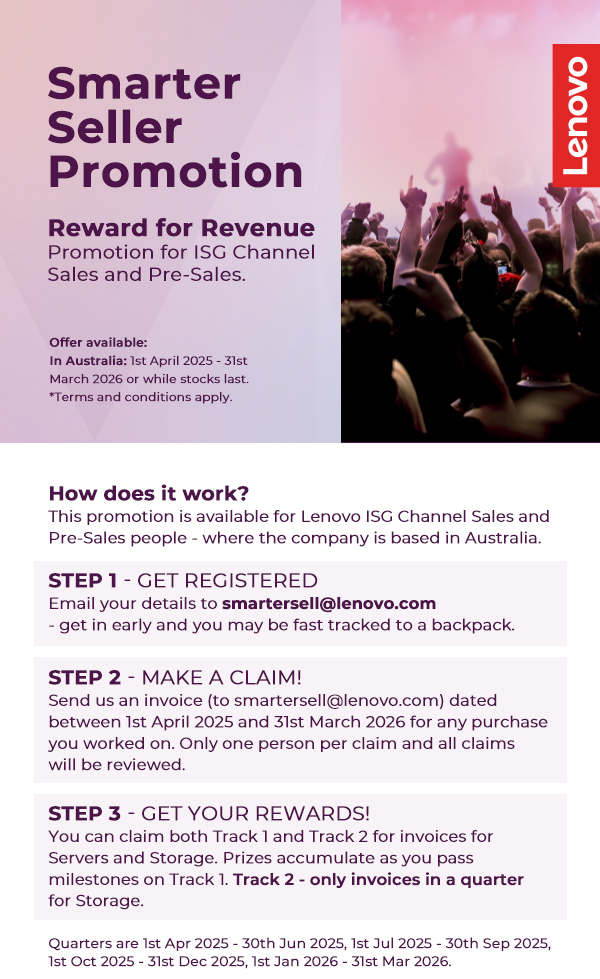 Smarter Seller Promotion

Reward for Revenue
Promotion for ISG Channel Sales and Pre-Sales.

Offer available:
In Australia: 1st April 2025 - 31st March 2026 or while stocks last.
*Terms and conditions apply.

Lenovo

How does it work?
This promotion is available for Lenovo ISG Channel Sales and Pre-Sales people - where the company is based in Australia.

STEP 1 - GET REGISTERED
Email your details to smartersell@lenovo.com - get in early and you may be fast tracked to a backpack.

STEP 2 - MAKE A CLAIM!
Send us an invoice (to smartersell@lenovo.com) dated between 1st April 2025 and 31st March 2026 for any purchase you worked on. Only one person per claim and all claims will be reviewed.

STEP 3 - GET YOUR REWARDS!
You can claim both Track 1 and Track 2 for invoices for Servers and Storage. Prizes accumulate as you pass milestones on Track 1. Track 2 - only invoices in a quarter for Storage.

Quarters are 1st Apr 2025 - 30th Jun 2025, 1st Jul 2025 - 30th Sep 2025, 1st Oct 2025 - 31st Dec 2025, 1st Jan 2026 - 31st Mar 2026.